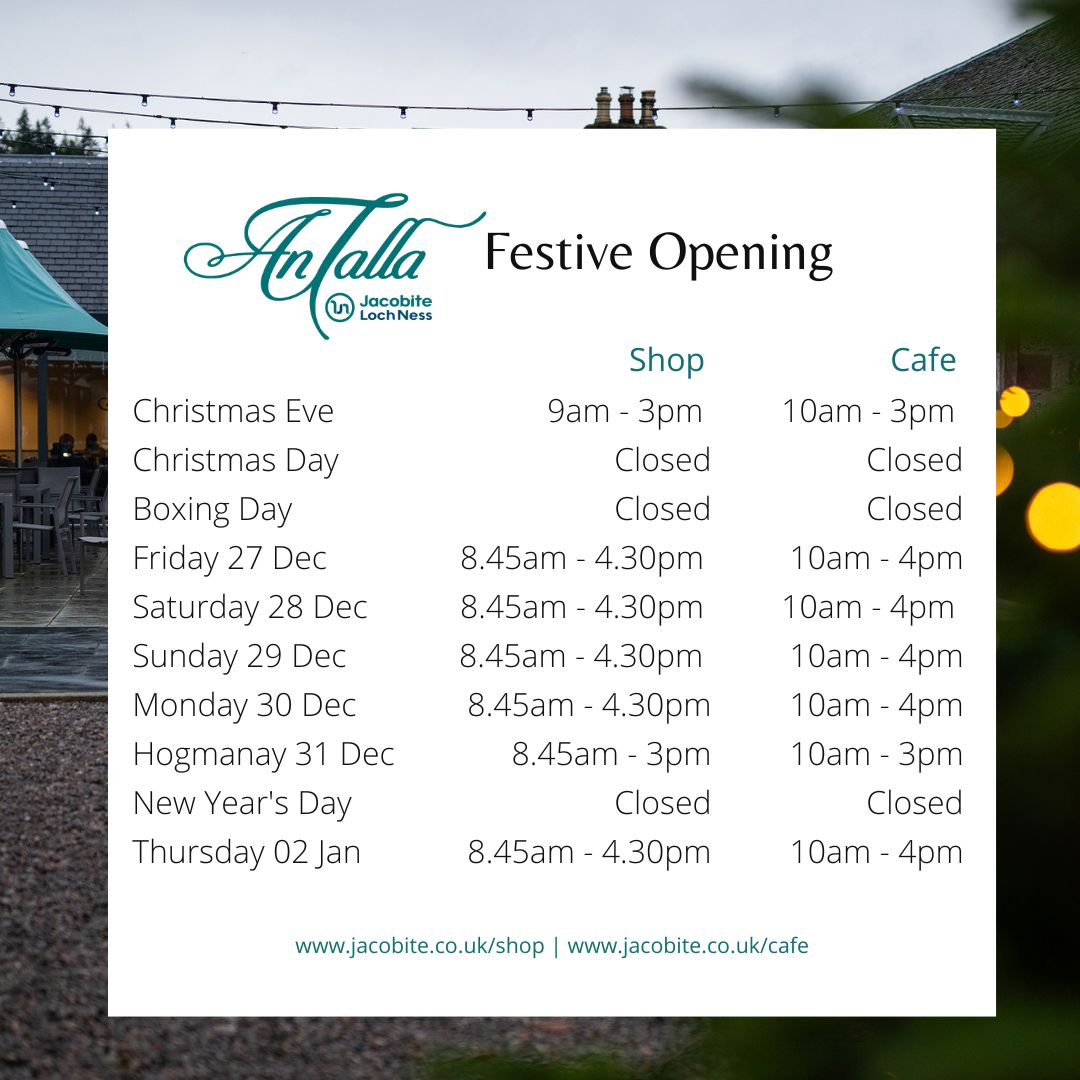 AnTalla
Jacobite Loch Ness

Festive Opening

| | Shop | Cafe |
|---|---|---|
| Christmas Eve | 9am - 3pm | 10am - 3pm |
| Christmas Day | Closed | Closed |
| Boxing Day | Closed | Closed |
| Friday 27 Dec | 8.45am - 4.30pm | 10am - 4pm |
| Saturday 28 Dec | 8.45am - 4.30pm | 10am - 4pm |
| Sunday 29 Dec | 8.45am - 4.30pm | 10am - 4pm |
| Monday 30 Dec | 8.45am - 4.30pm | 10am - 4pm |
| Hogmanay 31 Dec | 8.45am - 3pm | 10am - 3pm |
| New Year's Day | Closed | Closed |
| Thursday 02 Jan | 8.45am - 4.30pm | 10am - 4pm |

www.jacobite.co.uk/shop | www.jacobite.co.uk/cafe